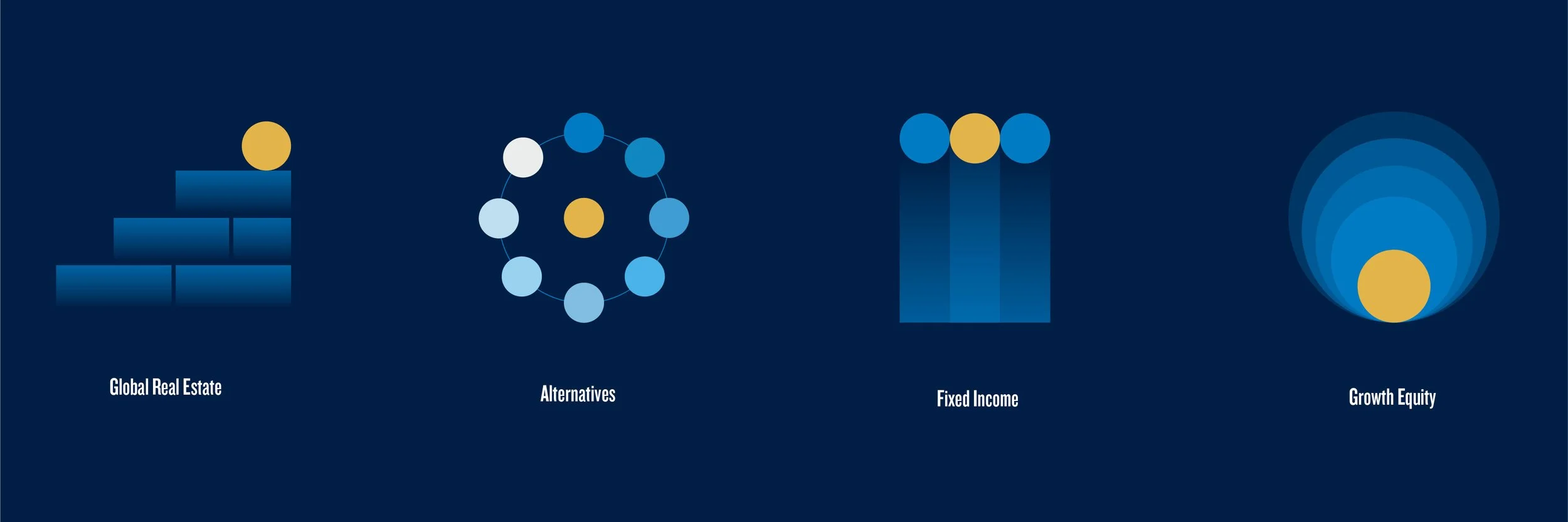 Global Real Estate

Alternatives

Fixed Income

Growth Equity